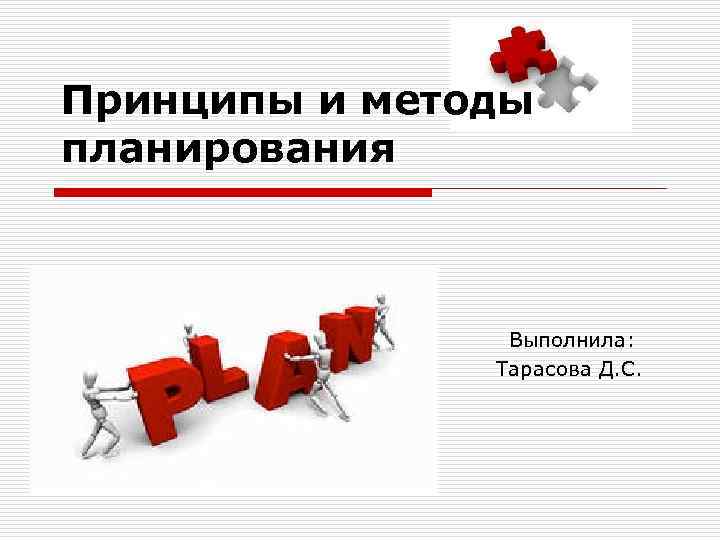 Принципы и методы планирования

PLAN

Выполнила:
Тарасова Д.С.